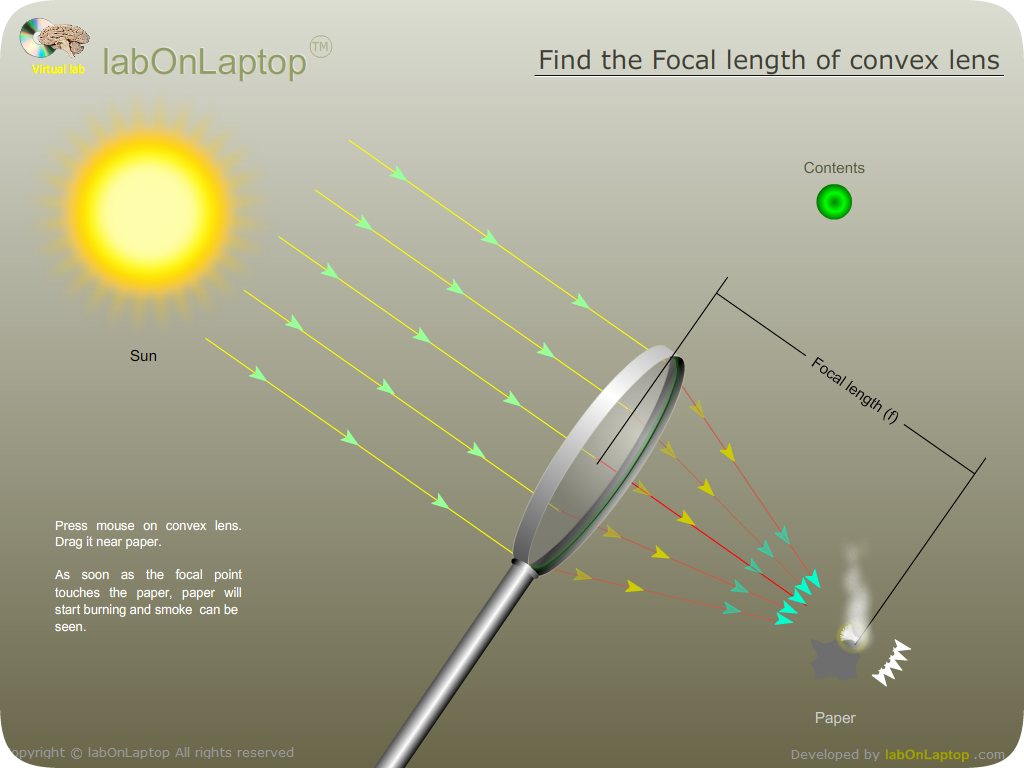 Virtual lab

labOnLaptop™

Find the Focal length of convex lens

Contents

Sun

Focal length (f)

Press mouse on convex lens. Drag it near paper.

As soon as the focal point touches the paper, paper will start burning and smoke can be seen.

Paper

opyright © labOnLaptop All rights reserved

Developed by labOnLaptop .com